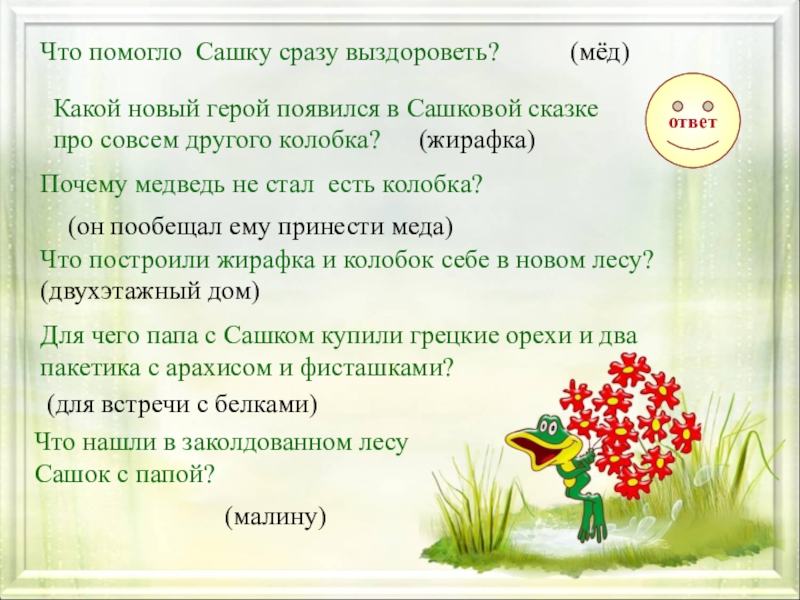 Что помогло Сашку сразу выздороветь? (мёд)

ответ

Какой новый герой появился в Сашковой сказке про совсем другого колобка? (жирафка)

Почему медведь не стал есть колобка?

(он пообещал ему принести меда)

Что построили жирафка и колобок себе в новом лесу? (двухэтажный дом)

Для чего папа с Сашком купили грецкие орехи и два пакетика с арахисом и фисташками?

(для встречи с белками)

Что нашли в заколдованном лесу Сашок с папой?

(малину)